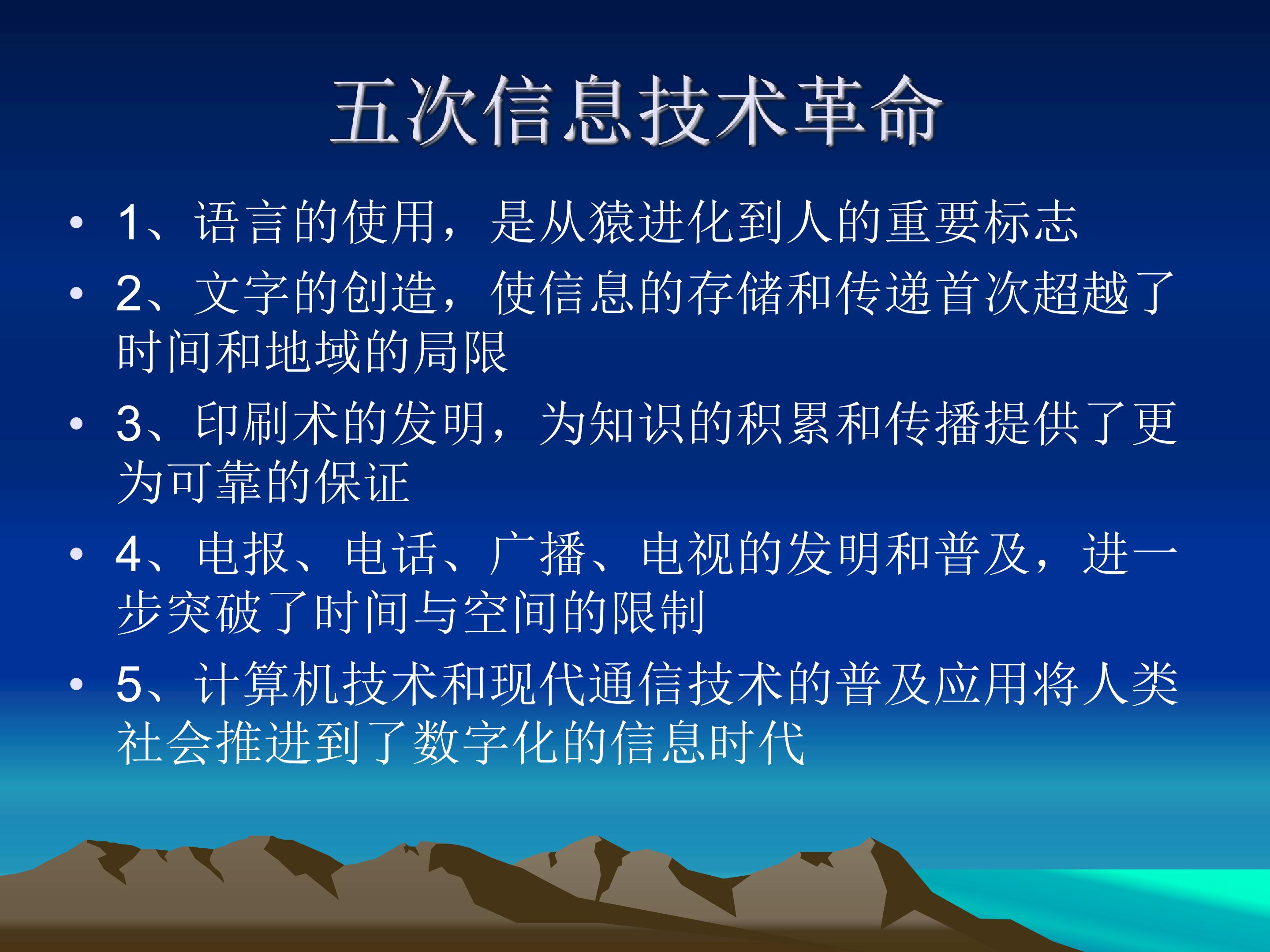 五次信息技术革命

• 1、语言的使用，是从猿进化到人的重要标志
• 2、文字的创造，使信息的存储和传递首次超越了时间和地域的局限
• 3、印刷术的发明，为知识的积累和传播提供了更为可靠的保证
• 4、电报、电话、广播、电视的发明和普及，进一步突破了时间与空间的限制
• 5、计算机技术和现代通信技术的普及应用将人类社会推进到了数字化的信息时代